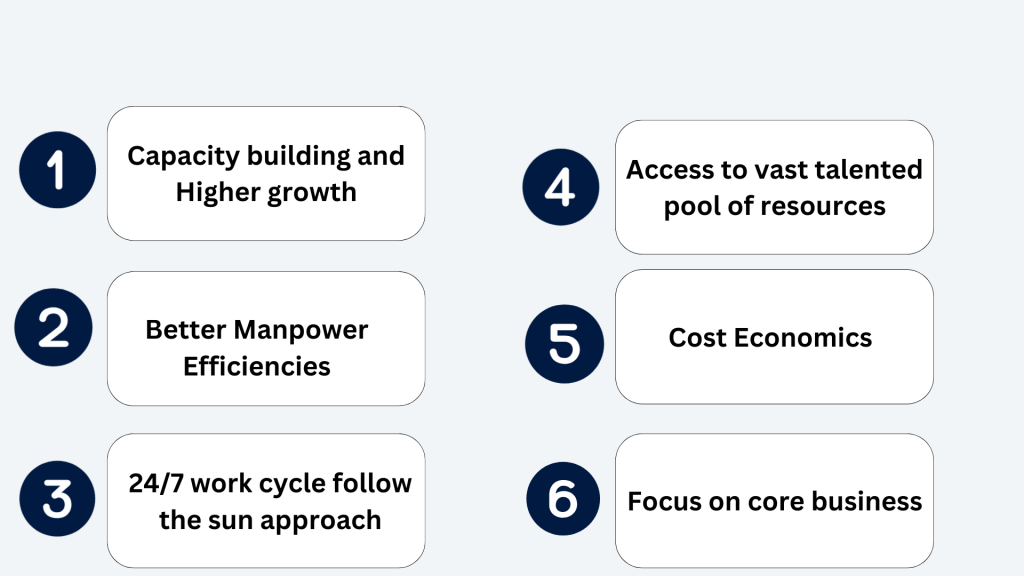 1
Capacity building and Higher growth

2
Better Manpower Efficiencies

3
24/7 work cycle follow the sun approach

4
Access to vast talented pool of resources

5
Cost Economics

6
Focus on core business